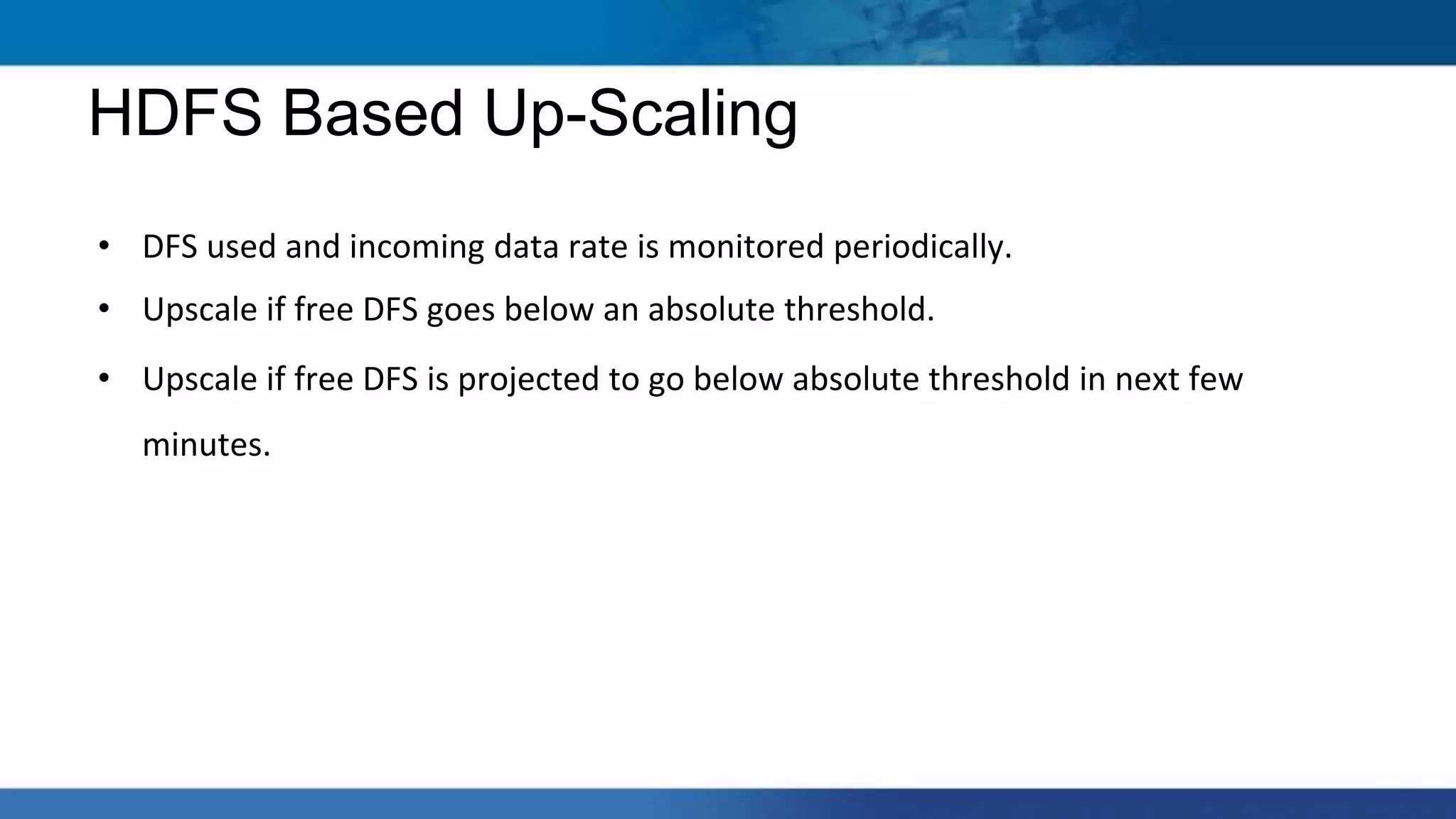 HDFS Based Up-Scaling

• DFS used and incoming data rate is monitored periodically.

• Upscale if free DFS goes below an absolute threshold.

• Upscale if free DFS is projected to go below absolute threshold in next few minutes.